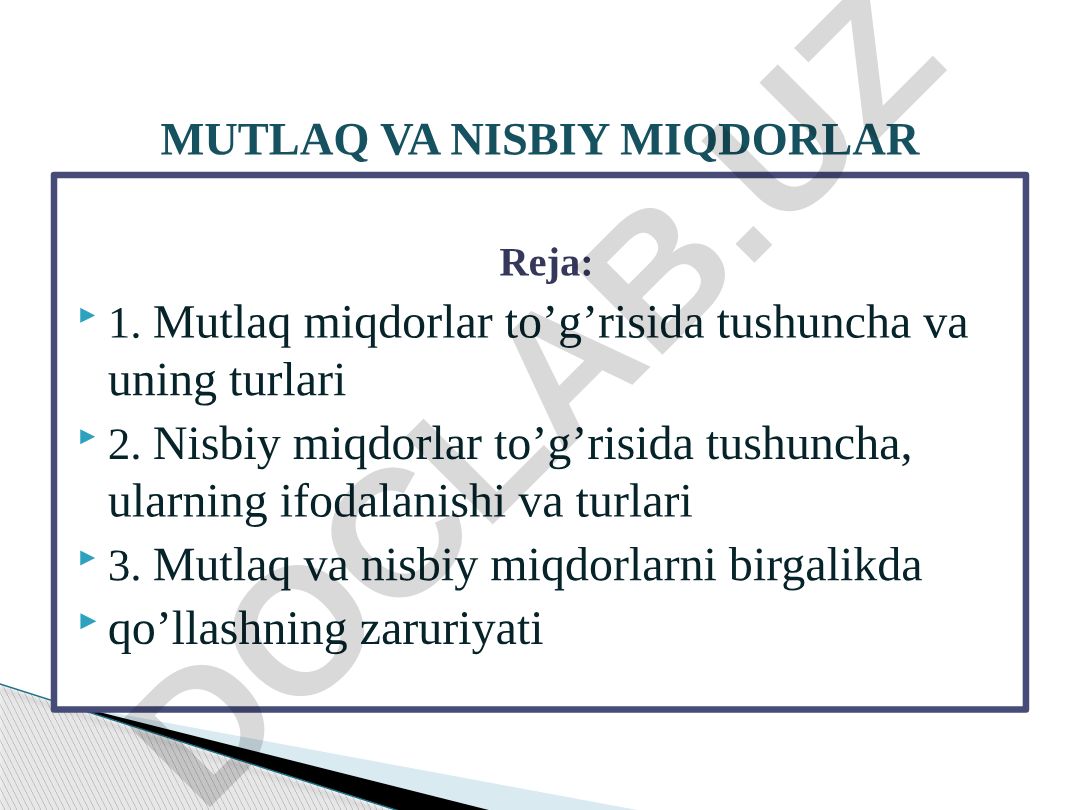 MUTLAQ VA NISBIY MIQDORLAR

Reja:

1. Mutlaq miqdorlar to’g’risida tushuncha va uning turlari

2. Nisbiy miqdorlar to’g’risida tushuncha, ularning ifodalanishi va turlari

3. Mutlaq va nisbiy miqdorlarni birgalikda

qo’llashning zaruriyati

DOCLAB.UZ